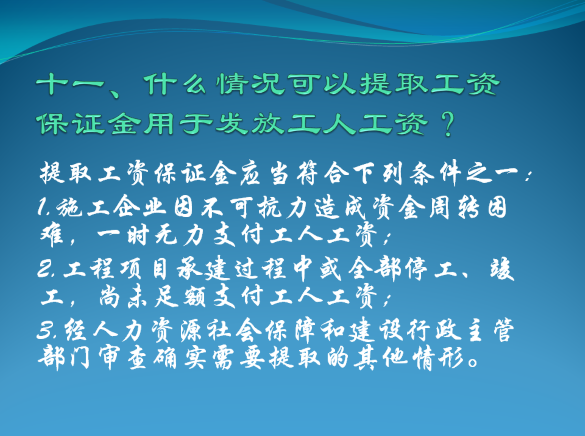 十一、什么情况可以提取工资保证金用于发放工人工资？

提取工资保证金应当符合下列条件之一：
1.施工企业因不可抗力造成资金周转困难，一时无力支付工人工资；
2.工程项目承建过程中或全部停工、竣工，尚未足额支付工人工资；
3.经人力资源社会保障和建设行政主管部门审查确实需要提取的其他情形。